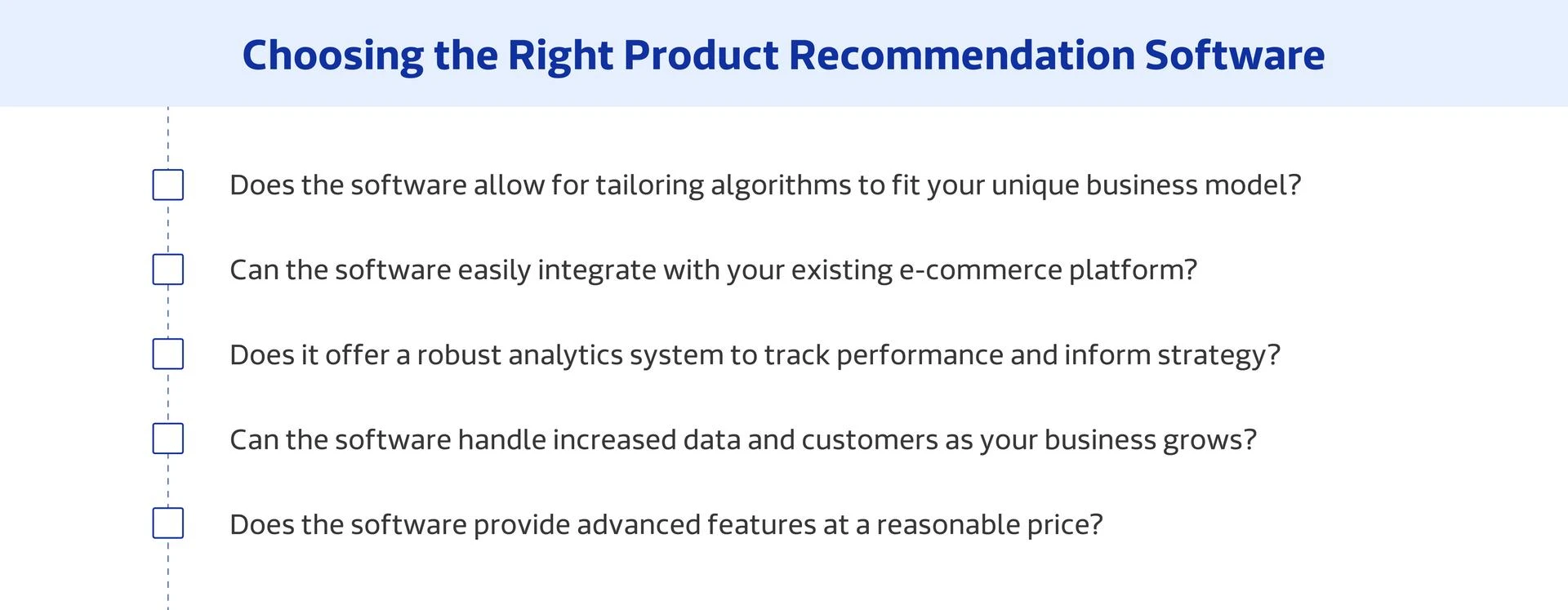 Choosing the Right Product Recommendation Software

Does the software allow for tailoring algorithms to fit your unique business model?

Can the software easily integrate with your existing e-commerce platform?

Does it offer a robust analytics system to track performance and inform strategy?

Can the software handle increased data and customers as your business grows?

Does the software provide advanced features at a reasonable price?